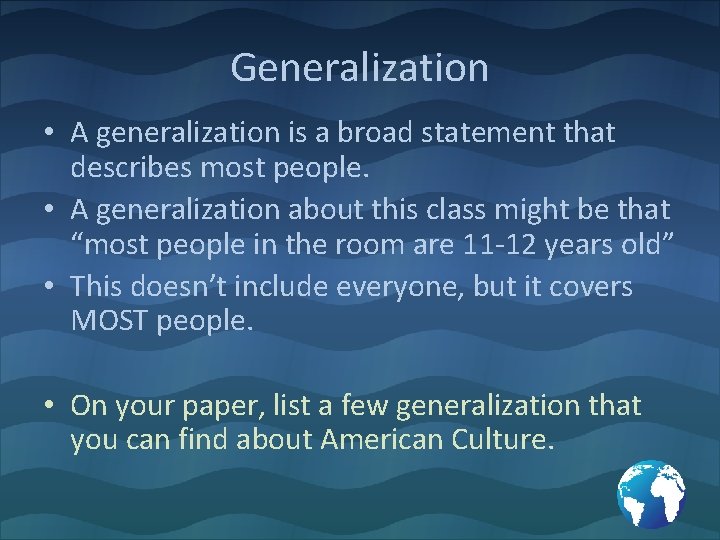 Generalization

• A generalization is a broad statement that describes most people.
• A generalization about this class might be that “most people in the room are 11-12 years old”
• This doesn’t include everyone, but it covers MOST people.

• On your paper, list a few generalization that you can find about American Culture.